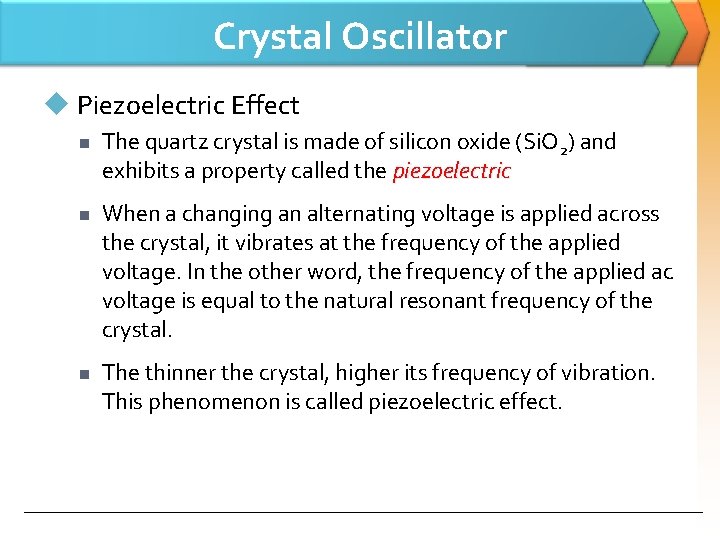 Crystal Oscillator

Piezoelectric Effect

The quartz crystal is made of silicon oxide ($SiO_2$) and exhibits a property called the piezoelectric

When a changing an alternating voltage is applied across the crystal, it vibrates at the frequency of the applied voltage. In the other word, the frequency of the applied ac voltage is equal to the natural resonant frequency of the crystal.

The thinner the crystal, higher its frequency of vibration. This phenomenon is called piezoelectric effect.